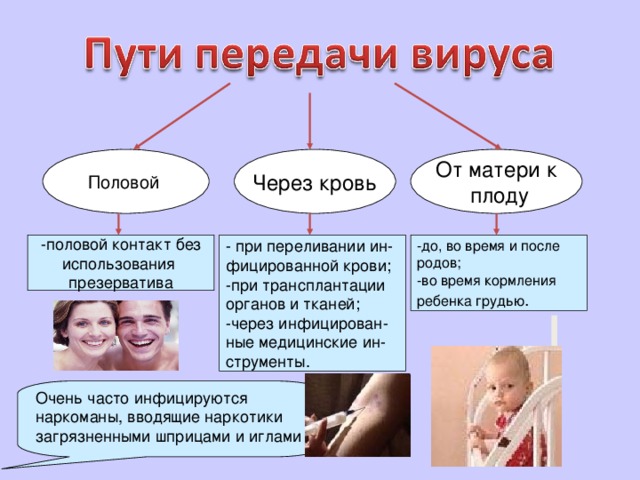 Пути передачи вируса

Половой

Через кровь

От матери к плоду

-половой контакт без использования презерватива

- при переливании инфицированной крови;
-при трансплантации органов и тканей;
-через инфицированные медицинские инструменты.

-до, во время и после родов;
-во время кормления ребенка грудью.

Очень часто инфицируются наркоманы, вводящие наркотики загрязненными шприцами и иглами